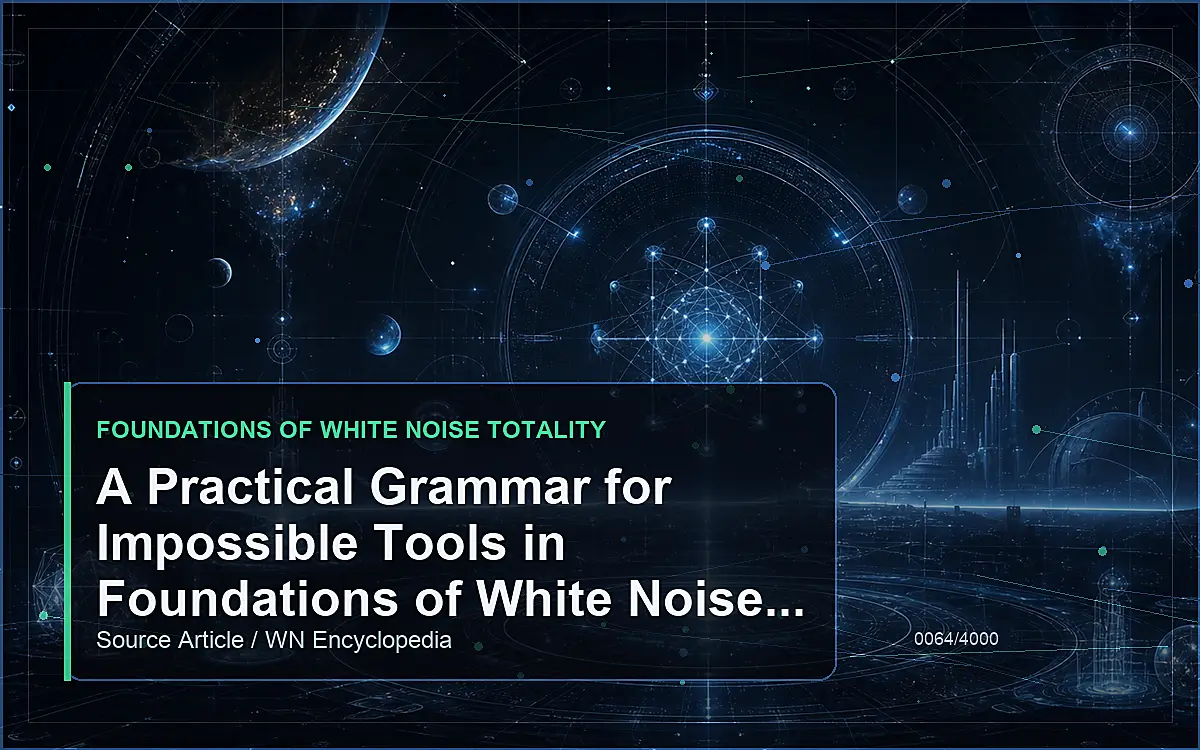 FOUNDATIONS OF WHITE NOISE TOTALITY

A Practical Grammar for Impossible Tools in Foundations of White Noise...

Source Article / WN Encyclopedia

0064/4000